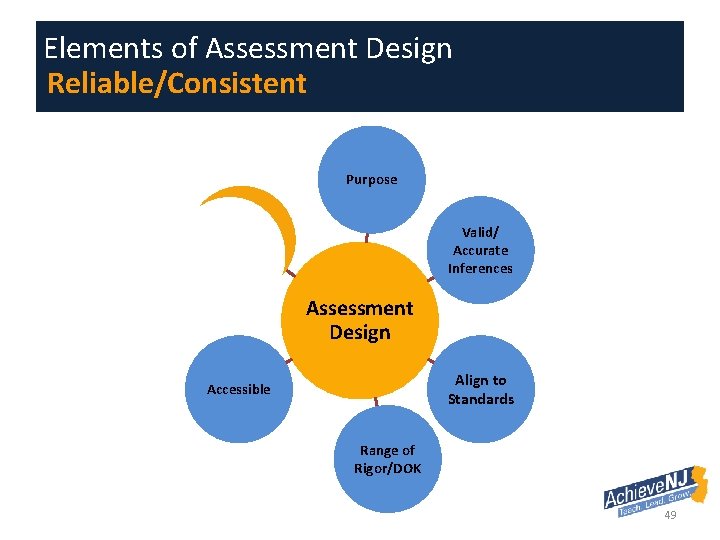 Elements of Assessment Design
Reliable/Consistent

Purpose

Valid/
Accurate
Inferences

Assessment
Design

Align to
Standards

Range of
Rigor/DOK

Accessible

AchieveNJ
Teach. Lead. Grow.

49